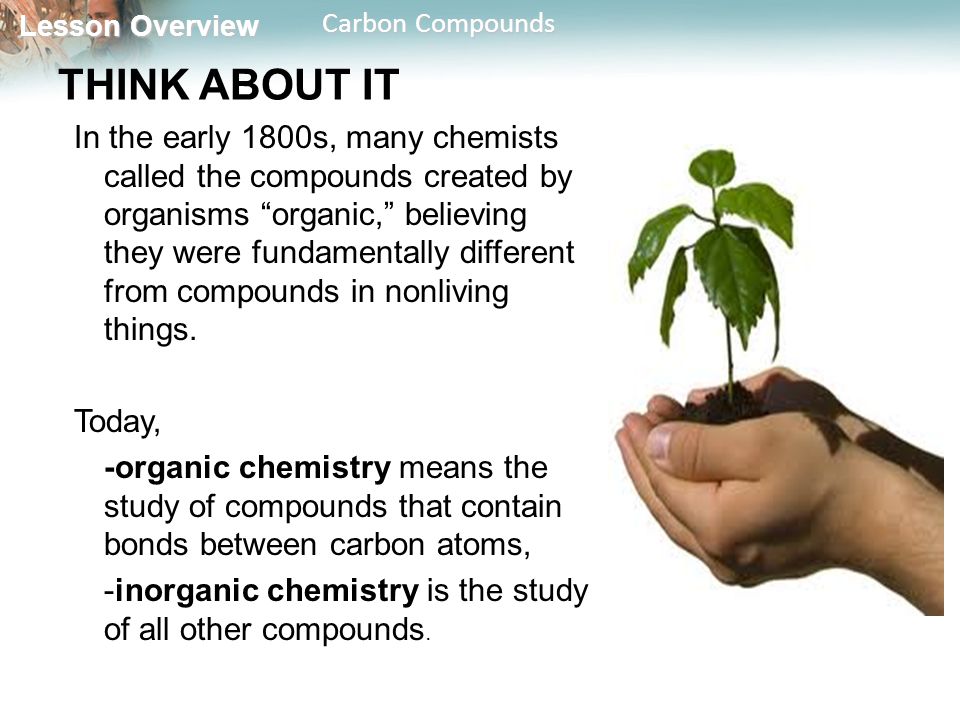 Lesson Overview Carbon Compounds

THINK ABOUT IT

In the early 1800s, many chemists called the compounds created by organisms “organic,” believing they were fundamentally different from compounds in nonliving things.

Today,

-organic chemistry means the study of compounds that contain bonds between carbon atoms,

-inorganic chemistry is the study of all other compounds.